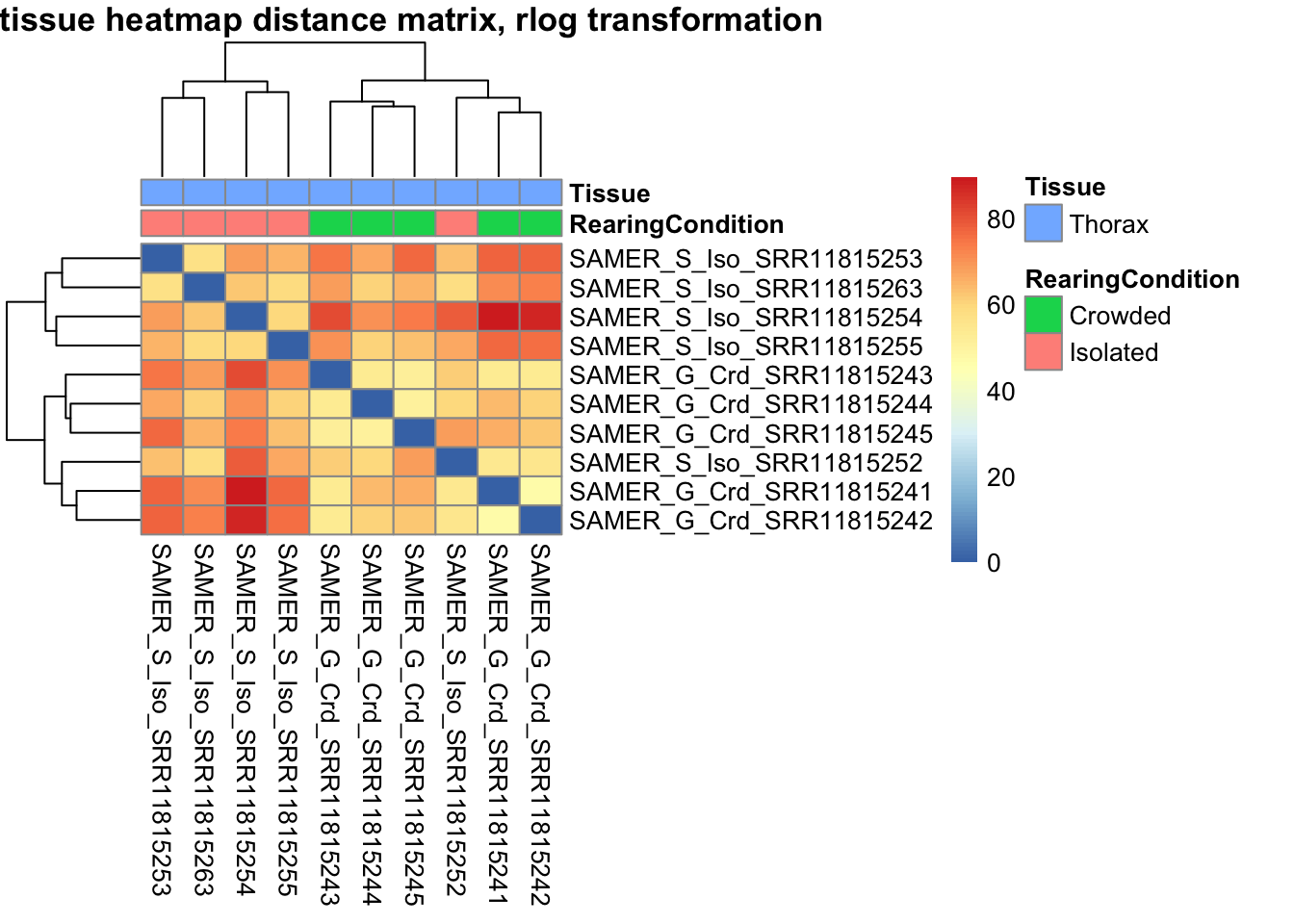 tissue heatmap distance matrix, rlog transformation

Tissue
RearingCondition

SAMER_S_Iso_SRR11815253
SAMER_S_Iso_SRR11815263
SAMER_S_Iso_SRR11815254
SAMER_S_Iso_SRR11815255
SAMER_G_Crd_SRR11815243
SAMER_G_Crd_SRR11815244
SAMER_G_Crd_SRR11815245
SAMER_S_Iso_SRR11815252
SAMER_G_Crd_SRR11815241
SAMER_G_Crd_SRR11815242

SAMER_S_Iso_SRR11815253
SAMER_S_Iso_SRR11815263
SAMER_S_Iso_SRR11815254
SAMER_S_Iso_SRR11815255
SAMER_G_Crd_SRR11815243
SAMER_G_Crd_SRR11815244
SAMER_G_Crd_SRR11815245
SAMER_S_Iso_SRR11815252
SAMER_G_Crd_SRR11815241
SAMER_G_Crd_SRR11815242

80
60
40
20
0

Tissue
Thorax

RearingCondition
Crowded
Isolated